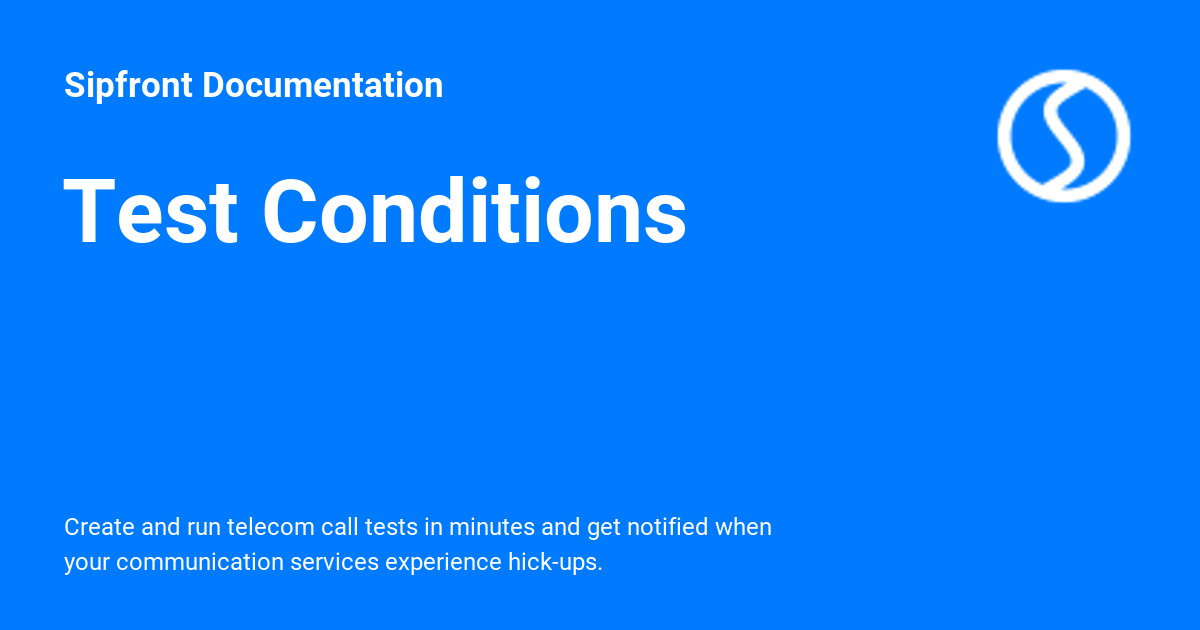 Sipfront Documentation

Test Conditions

Create and run telecom call tests in minutes and get notified when your communication services experience hick-ups.